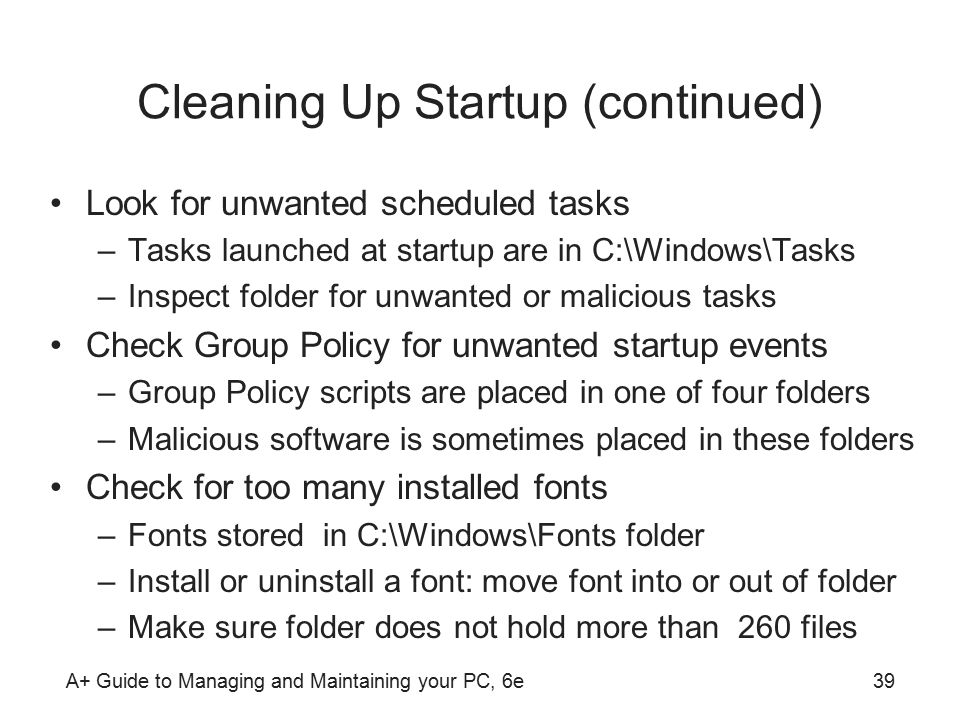 Cleaning Up Startup (continued)

• Look for unwanted scheduled tasks
– Tasks launched at startup are in C:\Windows\Tasks
– Inspect folder for unwanted or malicious tasks
• Check Group Policy for unwanted startup events
– Group Policy scripts are placed in one of four folders
– Malicious software is sometimes placed in these folders
• Check for too many installed fonts
– Fonts stored in C:\Windows\Fonts folder
– Install or uninstall a font: move font into or out of folder
– Make sure folder does not hold more than 260 files

A+ Guide to Managing and Maintaining your PC, 6e

39